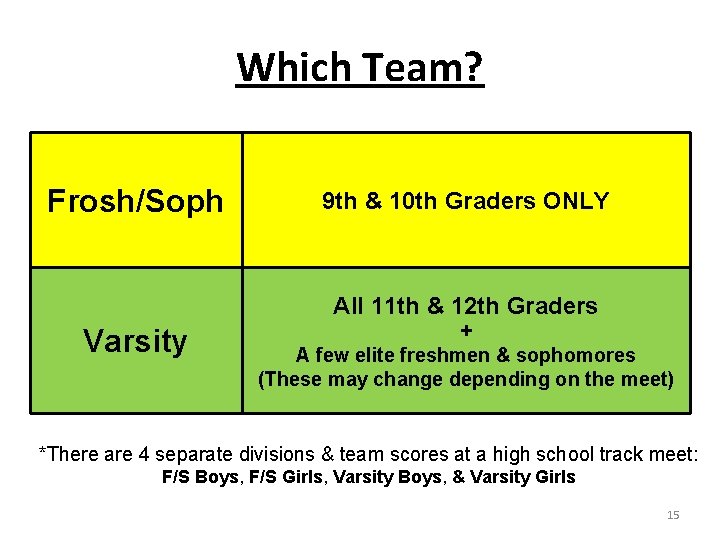 Which Team?

| Frosh/Soph | 9th & 10th Graders ONLY |
|---|---|
| Varsity | All 11th & 12th Graders + A few elite freshmen & sophomores (These may change depending on the meet) |

*There are 4 separate divisions & team scores at a high school track meet:
F/S Boys, F/S Girls, Varsity Boys, & Varsity Girls

15